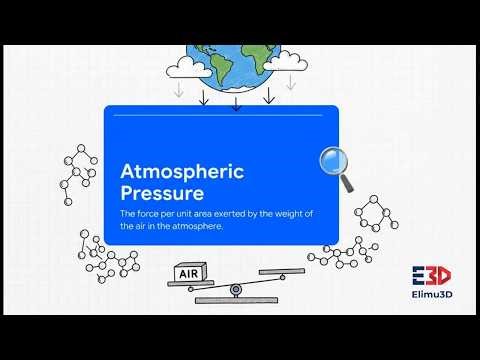 Atmospheric Pressure

The force per unit area exerted by the weight of the air in the atmosphere.

AIR

E3D
Elimu3D